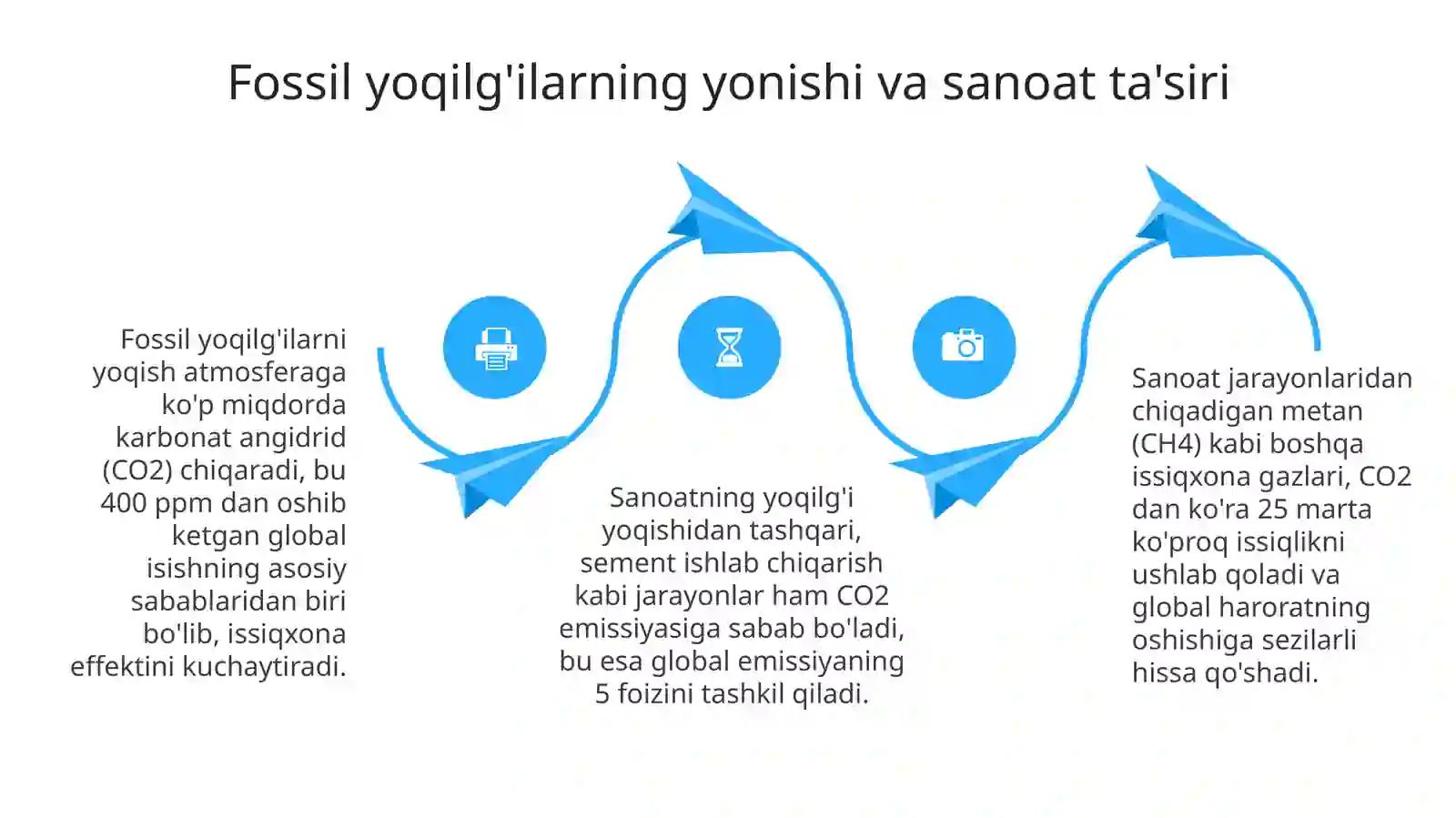 Fossil yoqilg'ilarning yonishi va sanoat ta'siri

Fossil yoqilg'ilarni yoqish atmosferaga ko'p miqdorda karbonat angidrid (CO2) chiqaradi, bu 400 ppm dan oshib ketgan global isishning asosiy sabablaridan biri bo'lib, issiqxona effektini kuchaytiradi.

Sanoatning yoqilg'i yoqishidan tashqari, sement ishlab chiqarish kabi jarayonlar ham CO2 emissiyasiga sabab bo'ladi, bu esa global emissiyaning 5 foizini tashkil qiladi.

Sanoat jarayonlaridan chiqadigan metan (CH4) kabi boshqa issiqxona gazlari, CO2 dan ko'ra 25 marta ko'proq issiqlikni ushlab qoladi va global haroratning oshishiga sezilarli hissa qo'shadi.